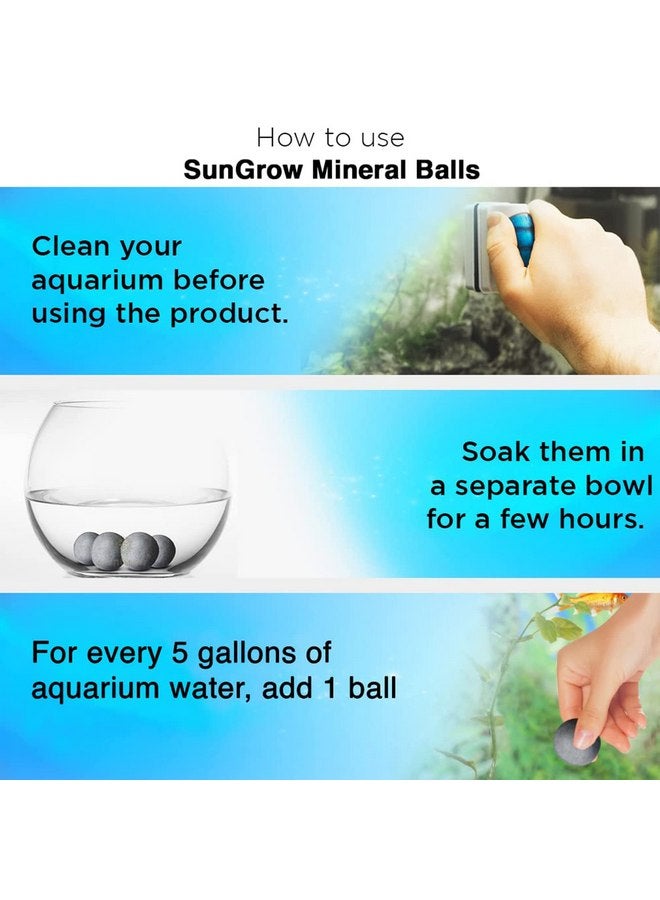 How to use
SunGrow Mineral Balls

Clean your aquarium before using the product.

Soak them in a separate bowl for a few hours.

For every 5 gallons of aquarium water, add 1 ball